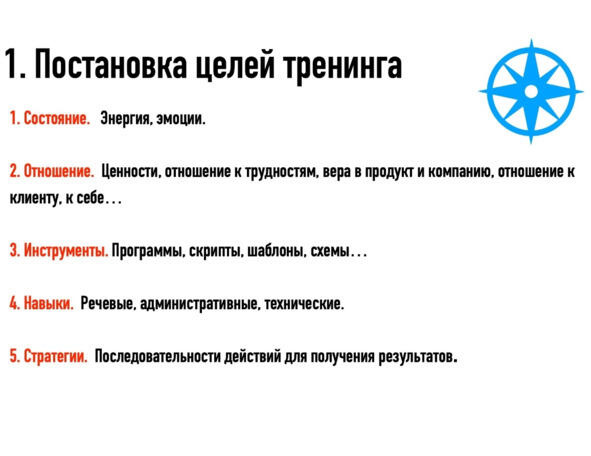 1. Постановка целей тренинга

1. Состояние. Энергия, эмоции.

2. Отношение. Ценности, отношение к трудностям, вера в продукт и компанию, отношение к клиенту, к себе…

3. Инструменты. Программы, скрипты, шаблоны, схемы…

4. Навыки. Речевые, административные, технические.

5. Стратегии. Последовательности действий для получения результатов.